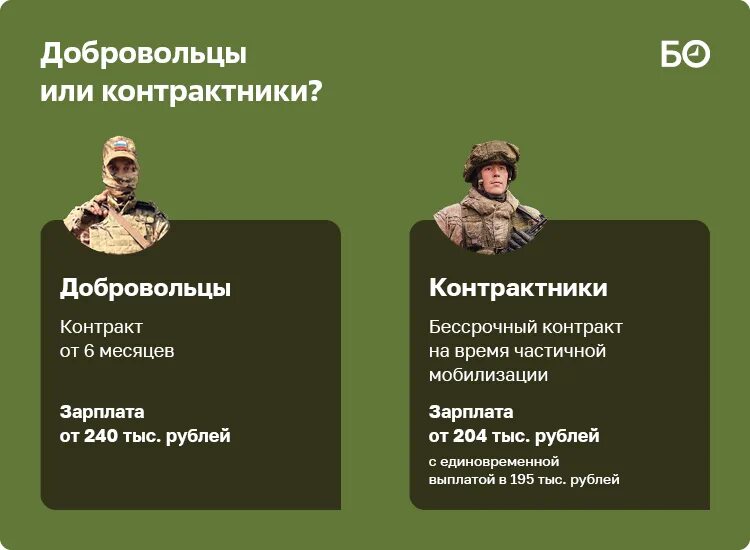 Добровольцы или контрактники?

БО

Добровольцы

Контракт от 6 месяцев

Зарплата от 240 тыс. рублей

Контрактники

Бессрочный контракт на время частичной мобилизации

Зарплата от 204 тыс. рублей

с единовременной выплатой в 195 тыс. рублей